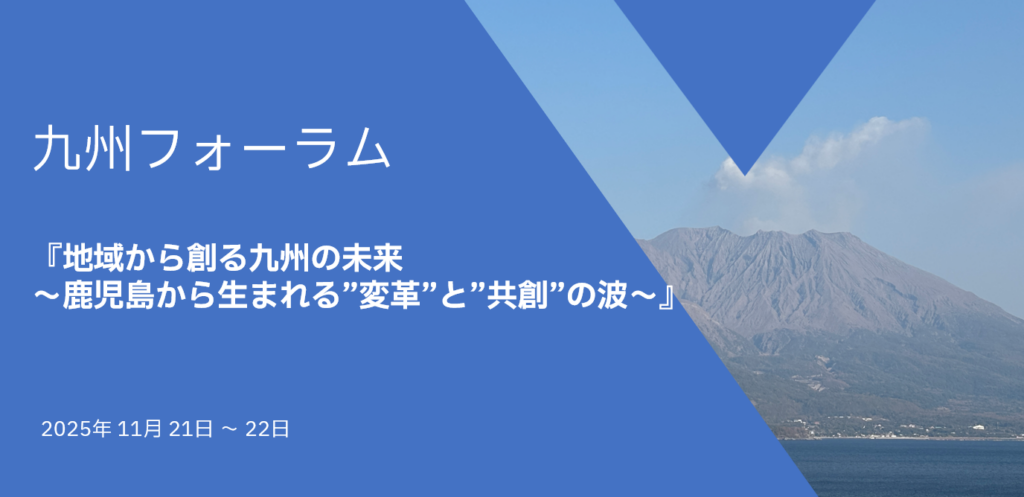 九州フォーラム

『地域から創る九州の未来
～鹿児島から生まれる”変革”と”共創”の波～』

2025年 11月 21日 ～ 22日